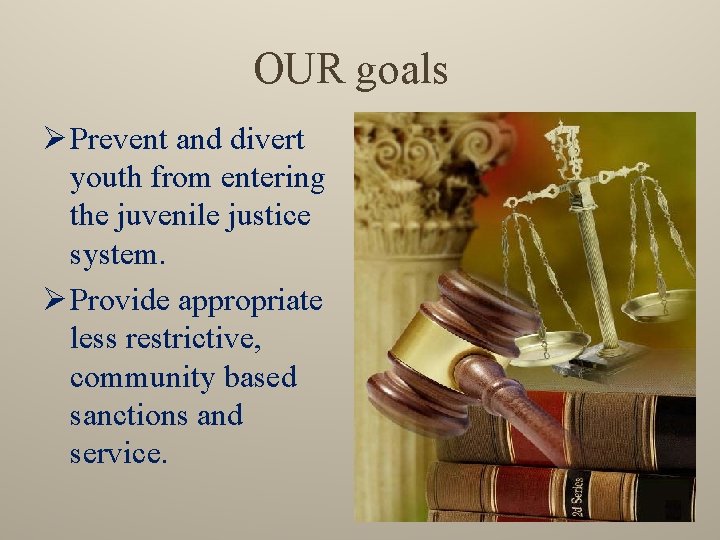 OUR goals

➢ Prevent and divert youth from entering the juvenile justice system.

➢ Provide appropriate less restrictive, community based sanctions and service.

2d Series